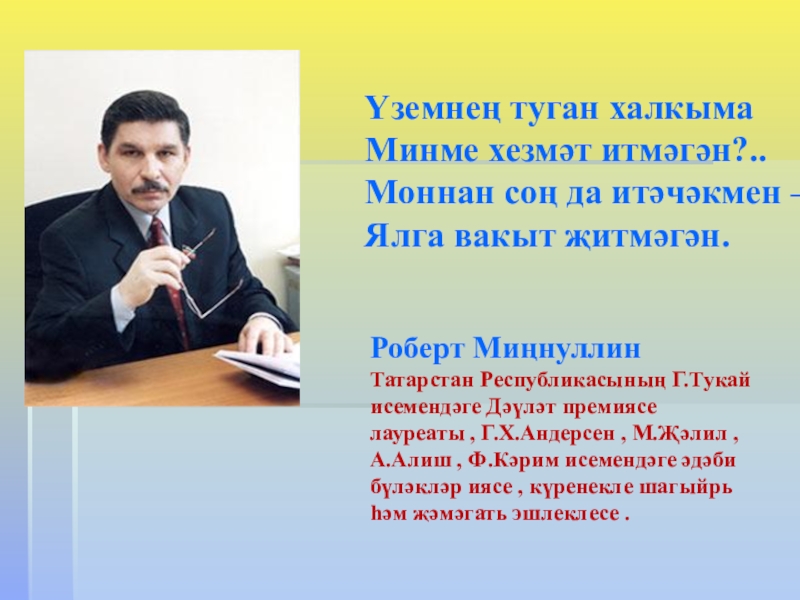 Үземнең туган халкыма
Минме хезмәт итмәгән?..
Моннан соң да итәчәкмен –
Ялга вакыт җитмәгән.

Роберт Миңнуллин
Татарстан Республикасының Г.Тукай исемендәге Дәүләт премиясе лауреаты , Г.Х.Андерсен , М.Җәлил , А.Алиш , Ф.Кәрим исемендәге әдәби бүләкләр иясе , күренекле шагыйрь һәм җәмәгать эшлеклесе .